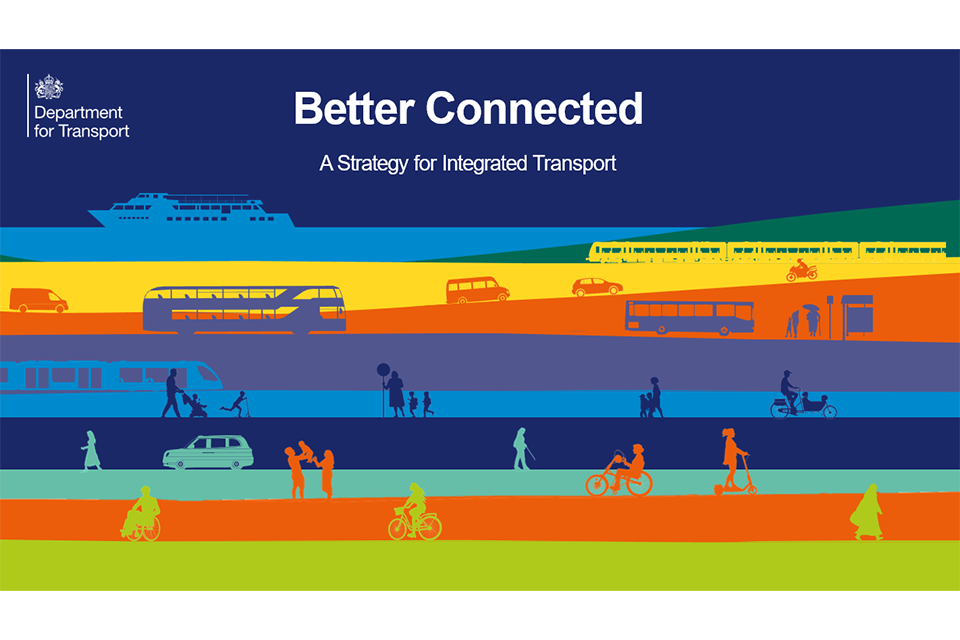 Department for Transport

Better Connected

A Strategy for Integrated Transport